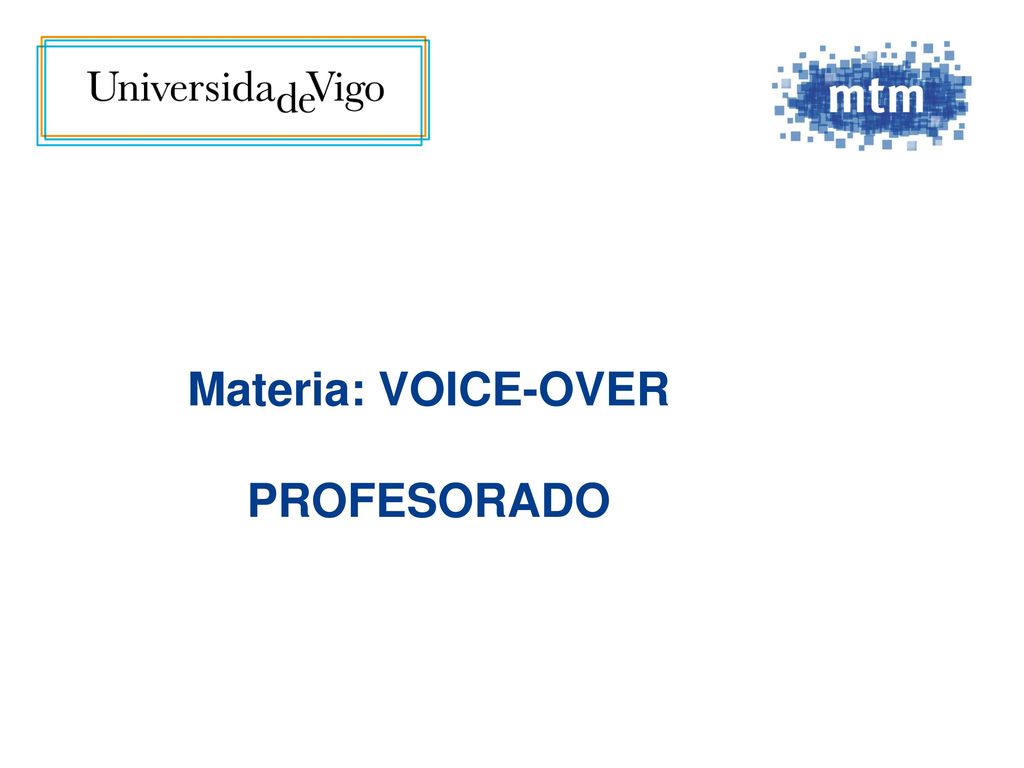 UniversidadeVigo

mtm

Materia: VOICE-OVER

PROFESORADO